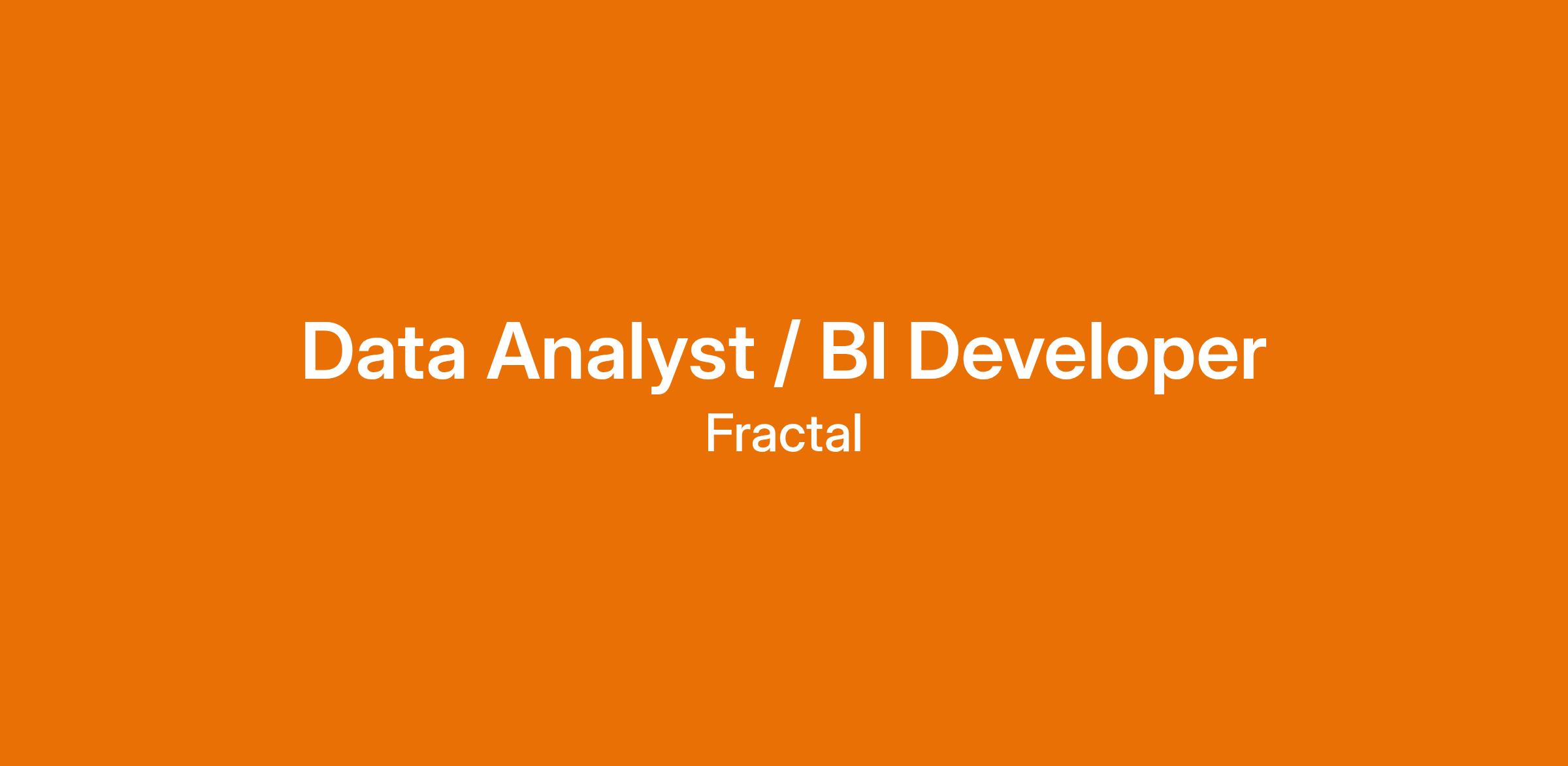 Data Analyst / BI Developer

Fractal